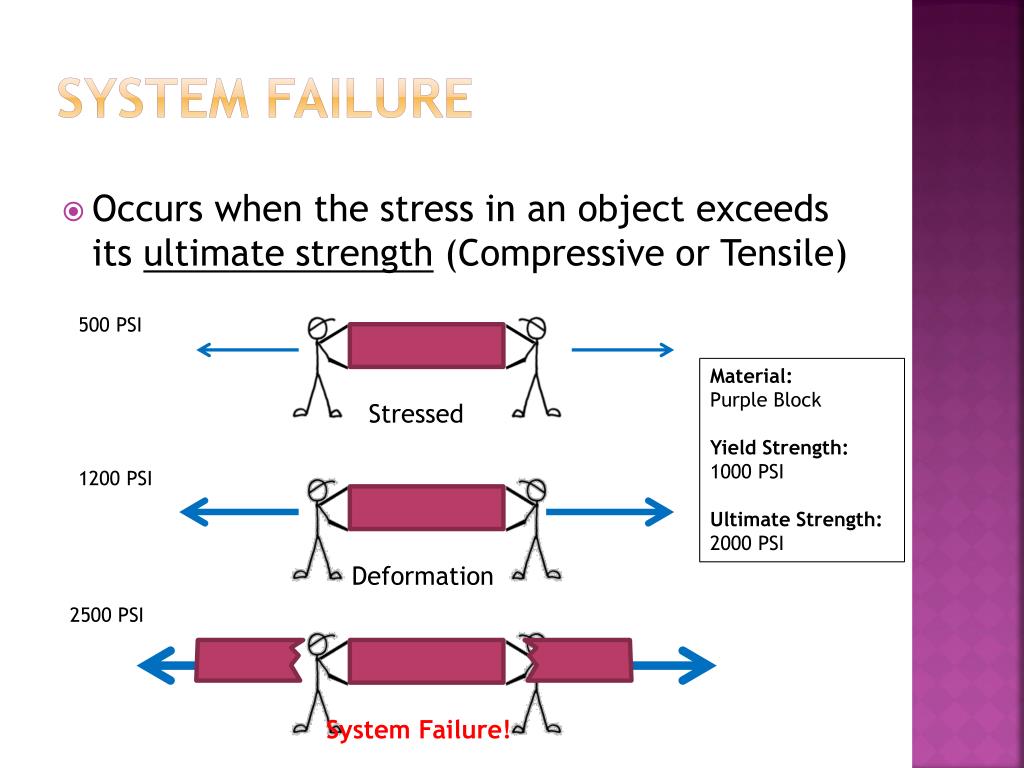 SYSTEM FAILURE

Occurs when the stress in an object exceeds its ultimate strength (Compressive or Tensile)

500 PSI

Stressed

1200 PSI

Deformation

2500 PSI

System Failure!

Material:
Purple Block

Yield Strength:
1000 PSI

Ultimate Strength:
2000 PSI